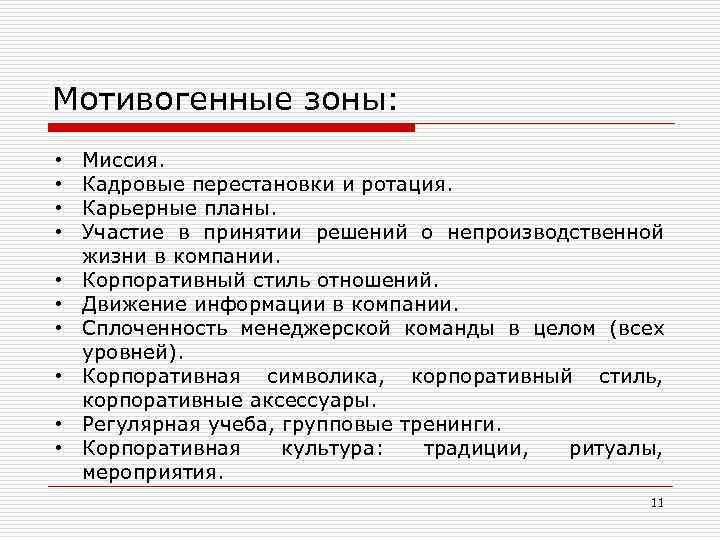 Мотивогенные зоны:

• Миссия.
• Кадровые перестановки и ротация.
• Карьерные планы.
• Участие в принятии решений о непроизводственной жизни в компании.
• Корпоративный стиль отношений.
• Движение информации в компании.
• Сплоченность менеджерской команды в целом (всех уровней).
• Корпоративная символика, корпоративный стиль, корпоративные аксессуары.
• Регулярная учеба, групповые тренинги.
• Корпоративная культура: традиции, ритуалы, мероприятия.

11